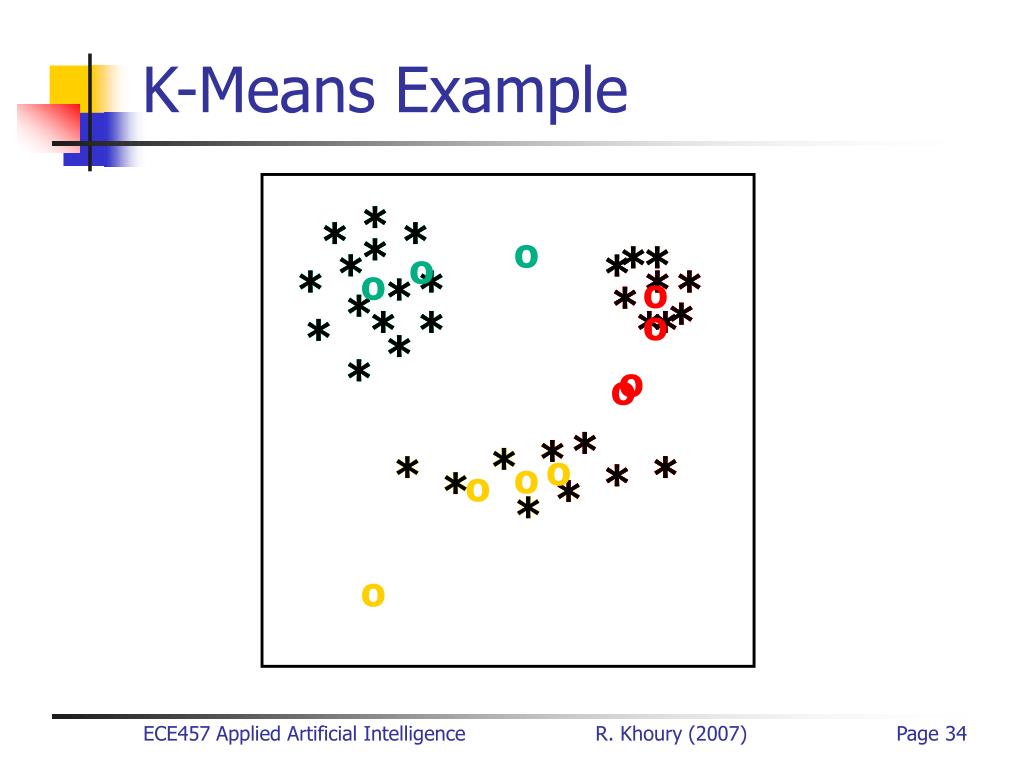 K-Means Example

ECE457 Applied Artificial Intelligence R. Khoury (2007) Page 34